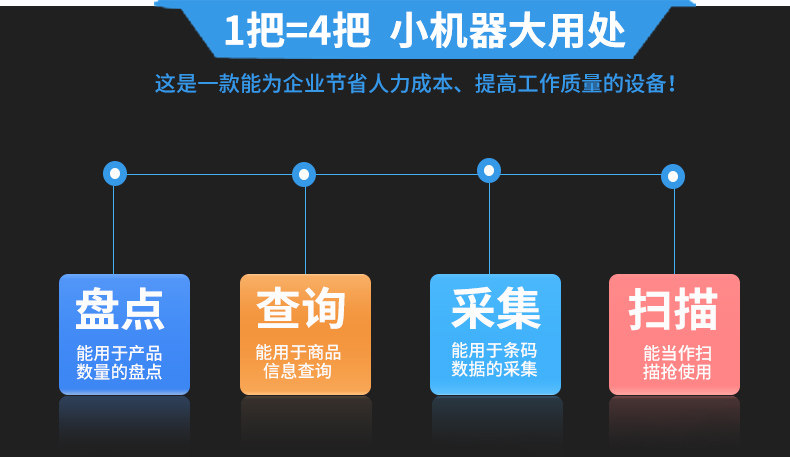 1把=4把 小机器大用处

这是一款能为企业节省人力成本、提高工作质量的设备!

盘点
能用于产品数量的盘点

查询
能用于商品信息查询

采集
能用于条码数据的采集

扫描
能当作扫描抢使用